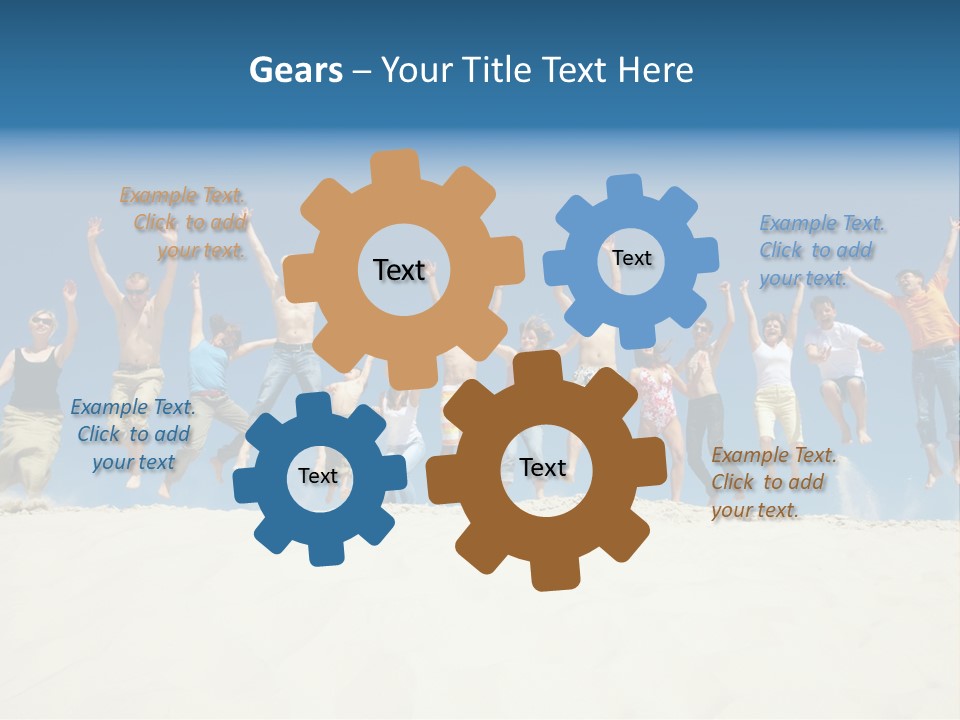 Gears – Your Title Text Here

Example Text. Click to add your text.

Text

Text

Example Text. Click to add your text.

Example Text. Click to add your text

Text

Text

Example Text. Click to add your text.